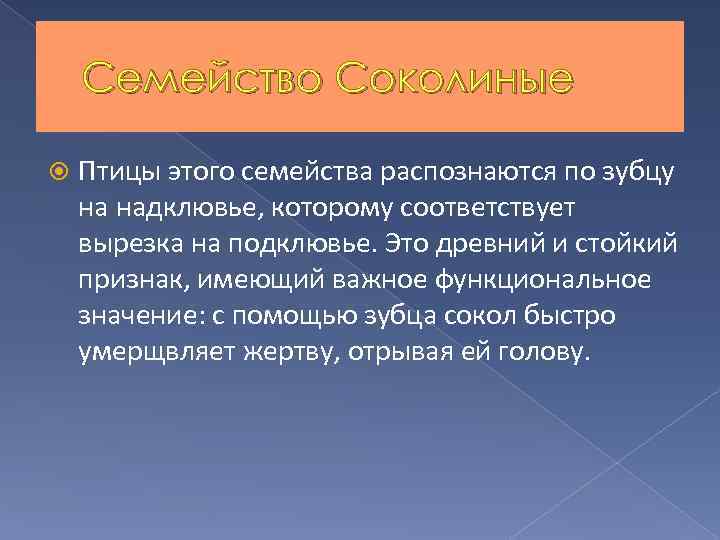 Семейство Соколиные

Птицы этого семейства распознаются по зубцу на надклювье, которому соответствует вырезка на подклювье. Это древний и стойкий признак, имеющий важное функциональное значение: с помощью зубца сокол быстро умерщвляет жертву, отрывая ей голову.